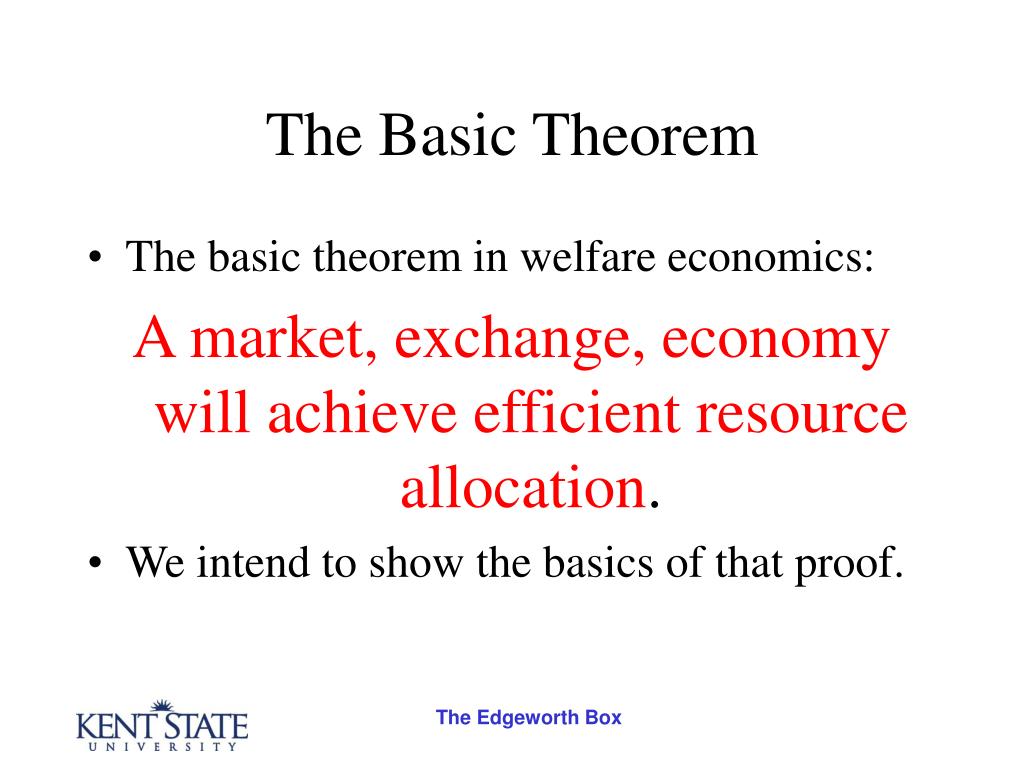 The Basic Theorem

• The basic theorem in welfare economics:

A market, exchange, economy will achieve efficient resource allocation.

• We intend to show the basics of that proof.

KENT STATE
UNIVERSITY

The Edgeworth Box